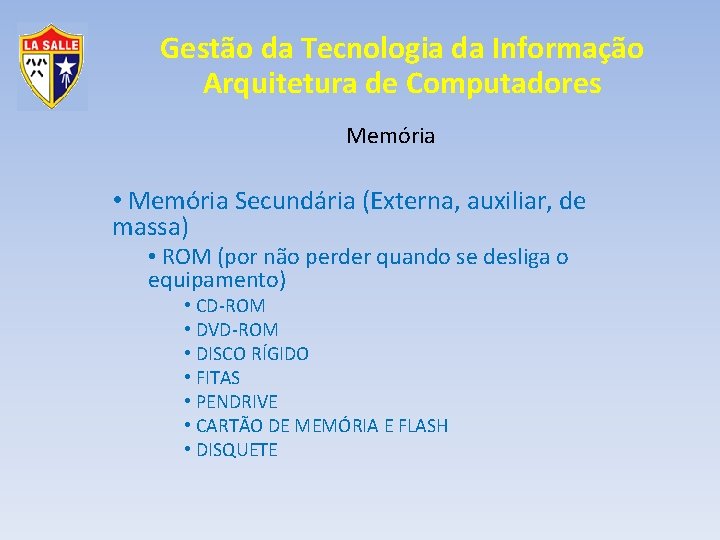 LA SALLE

Gestão da Tecnologia da Informação
Arquitetura de Computadores

Memória

• Memória Secundária (Externa, auxiliar, de massa)
  • ROM (por não perder quando se desliga o equipamento)
    • CD-ROM
    • DVD-ROM
    • DISCO RÍGIDO
    • FITAS
    • PENDRIVE
    • CARTÃO DE MEMÓRIA E FLASH
    • DISQUETE